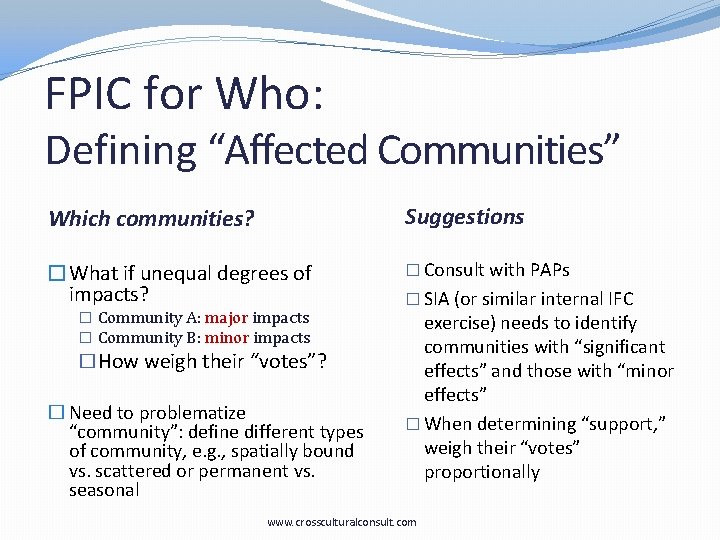 FPIC for Who:
Defining “Affected Communities”

Which communities?

☐ What if unequal degrees of impacts?
☐ Community A: major impacts
☐ Community B: minor impacts
☐ How weigh their “votes”?

☐ Need to problematize “community”: define different types of community, e.g., spatially bound vs. scattered or permanent vs. seasonal

Suggestions

☐ Consult with PAPs

☐ SIA (or similar internal IFC exercise) needs to identify communities with “significant effects” and those with “minor effects”

☐ When determining “support,” weigh their “votes” proportionally

www.crossculturalconsult.com